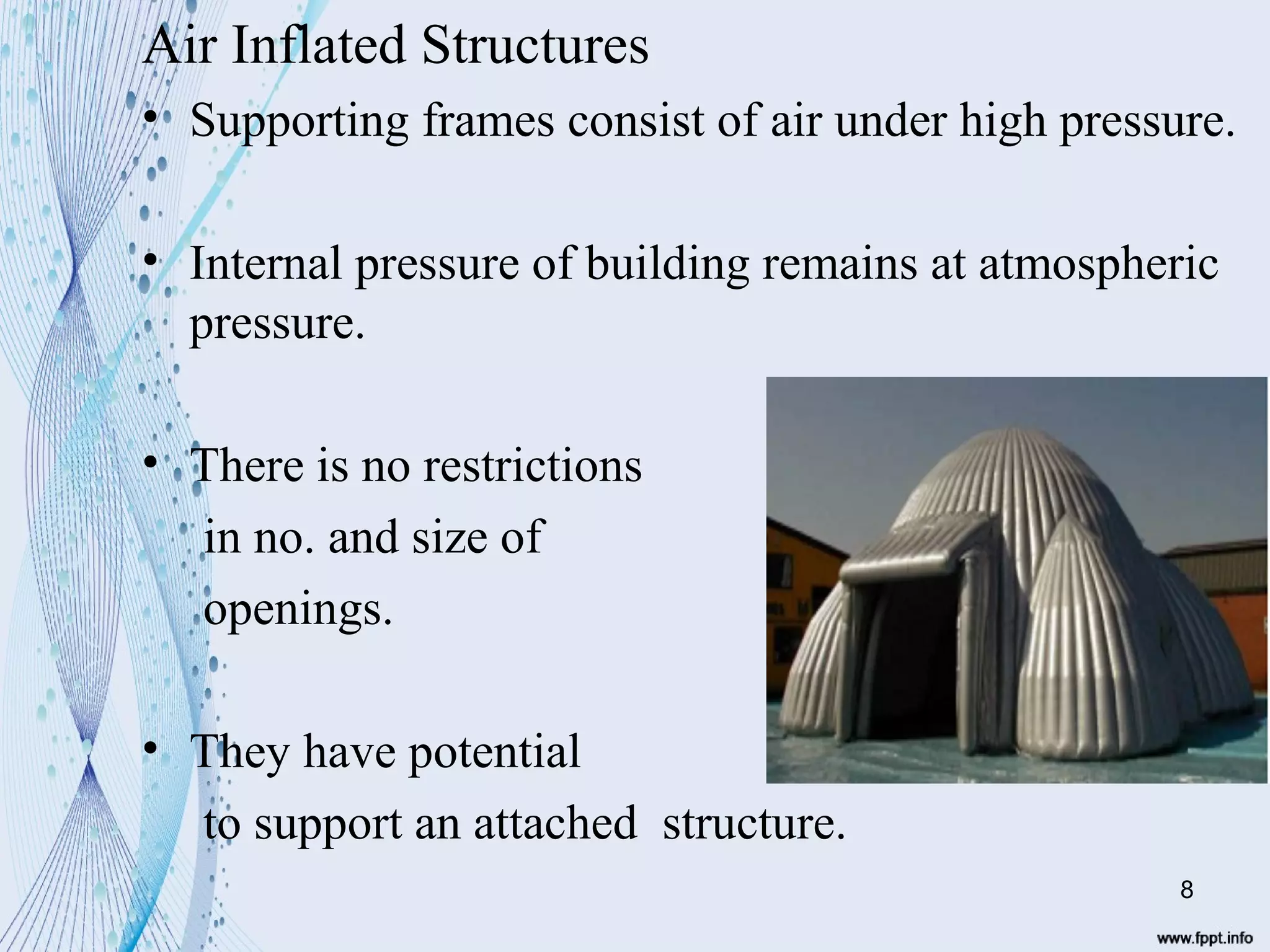 Air Inflated Structures

• Supporting frames consist of air under high pressure.

• Internal pressure of building remains at atmospheric pressure.

• There is no restrictions in no. and size of openings.

• They have potential to support an attached structure.

8

www.fppt.info